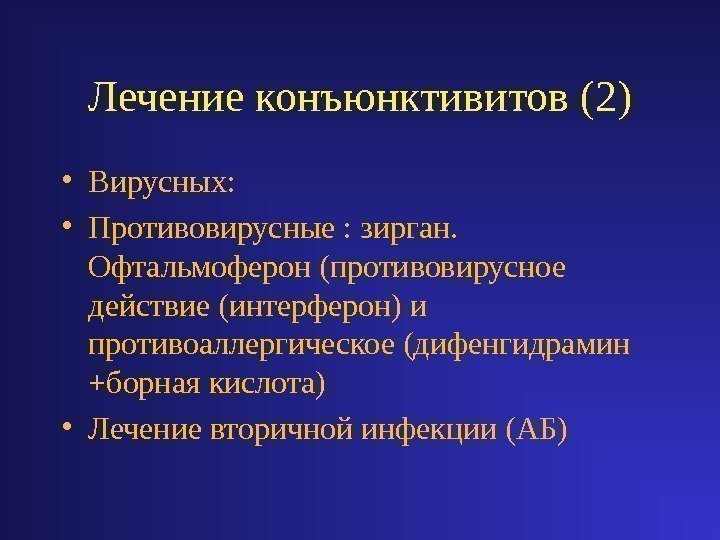 Лечение конъюнктивитов (2)

• Вирусных:
• Противовирусные : зирган. Офтальмоферон (противовирусное действие (интерферон) и противоаллергическое (дифенгидрамин +борная кислота)
• Лечение вторичной инфекции (АБ)